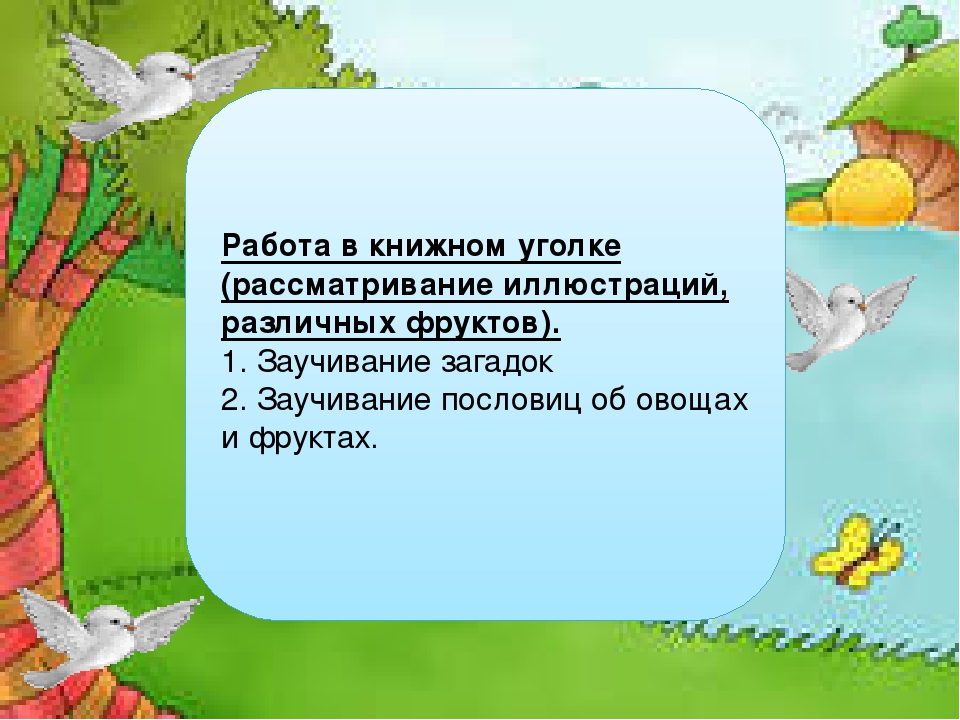 Работа в книжном уголке (рассматривание иллюстраций, различных фруктов).
1. Заучивание загадок
2. Заучивание пословиц об овощах и фруктах.